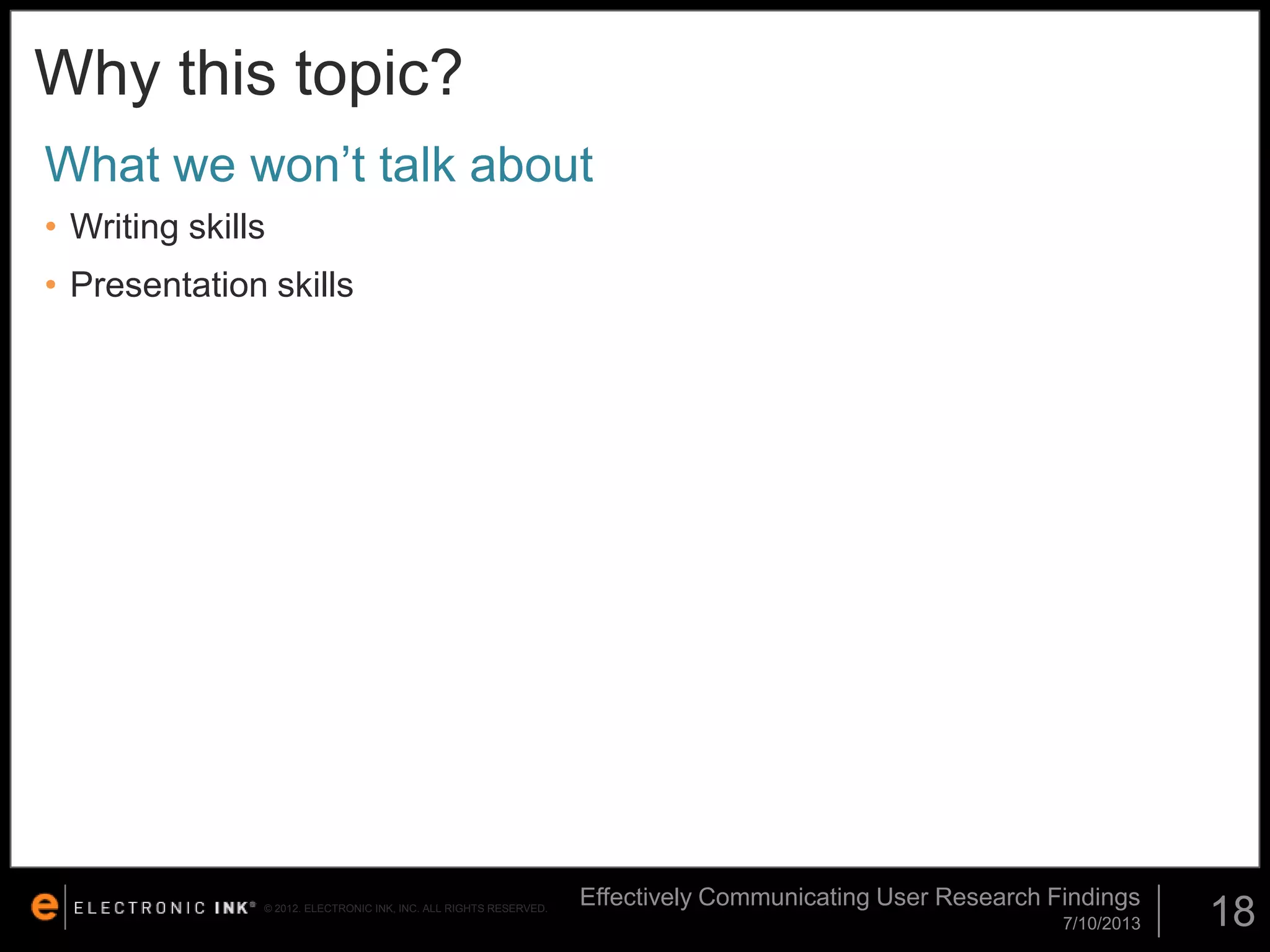 Why this topic?

What we won’t talk about

• Writing skills
• Presentation skills

e ELECTRONIC INK® © 2012. ELECTRONIC INK, INC. ALL RIGHTS RESERVED.

Effectively Communicating User Research Findings
7/10/2013

18